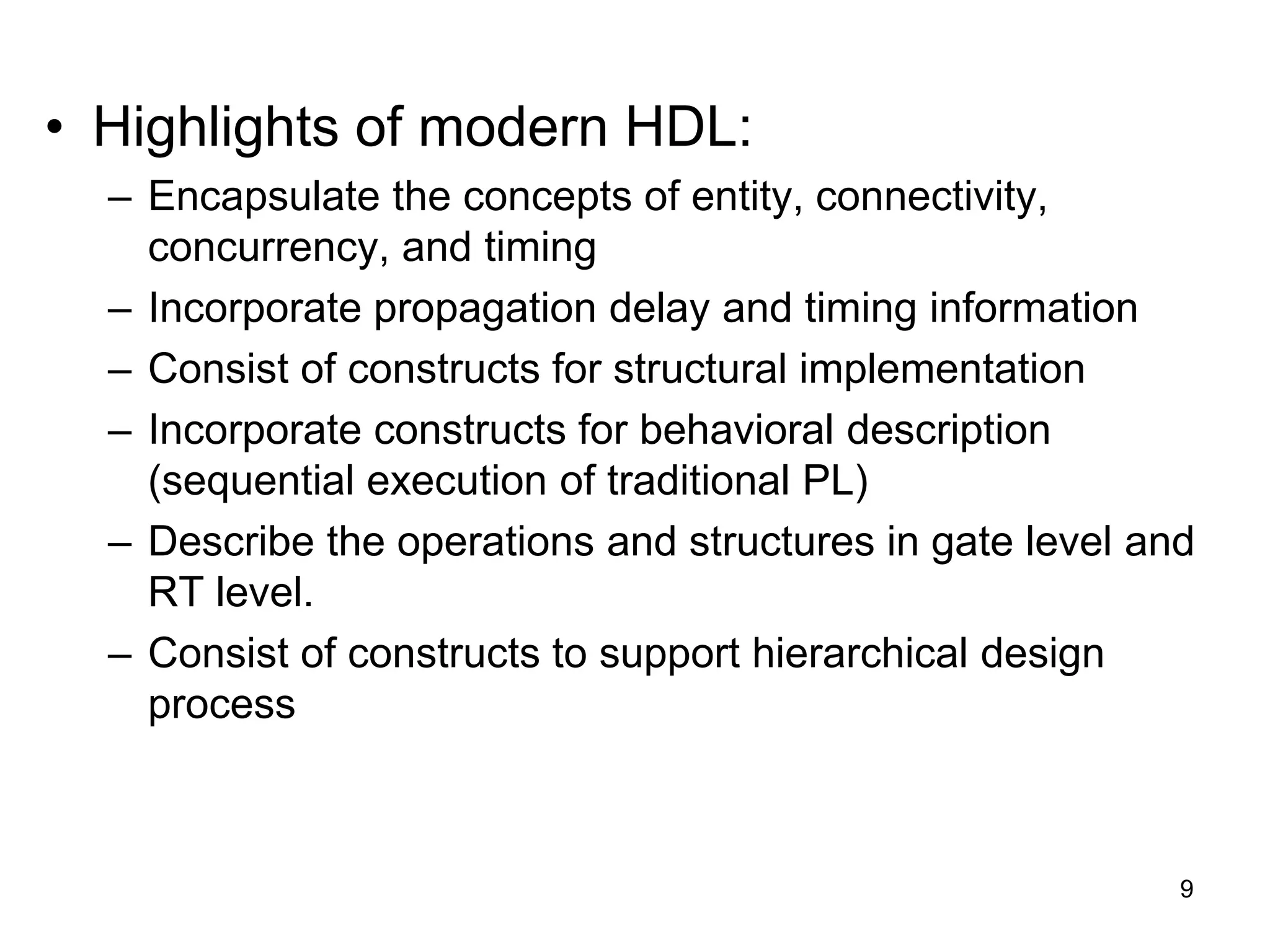 • Highlights of modern HDL:
– Encapsulate the concepts of entity, connectivity, concurrency, and timing
– Incorporate propagation delay and timing information
– Consist of constructs for structural implementation
– Incorporate constructs for behavioral description (sequential execution of traditional PL)
– Describe the operations and structures in gate level and RT level.
– Consist of constructs to support hierarchical design process

9